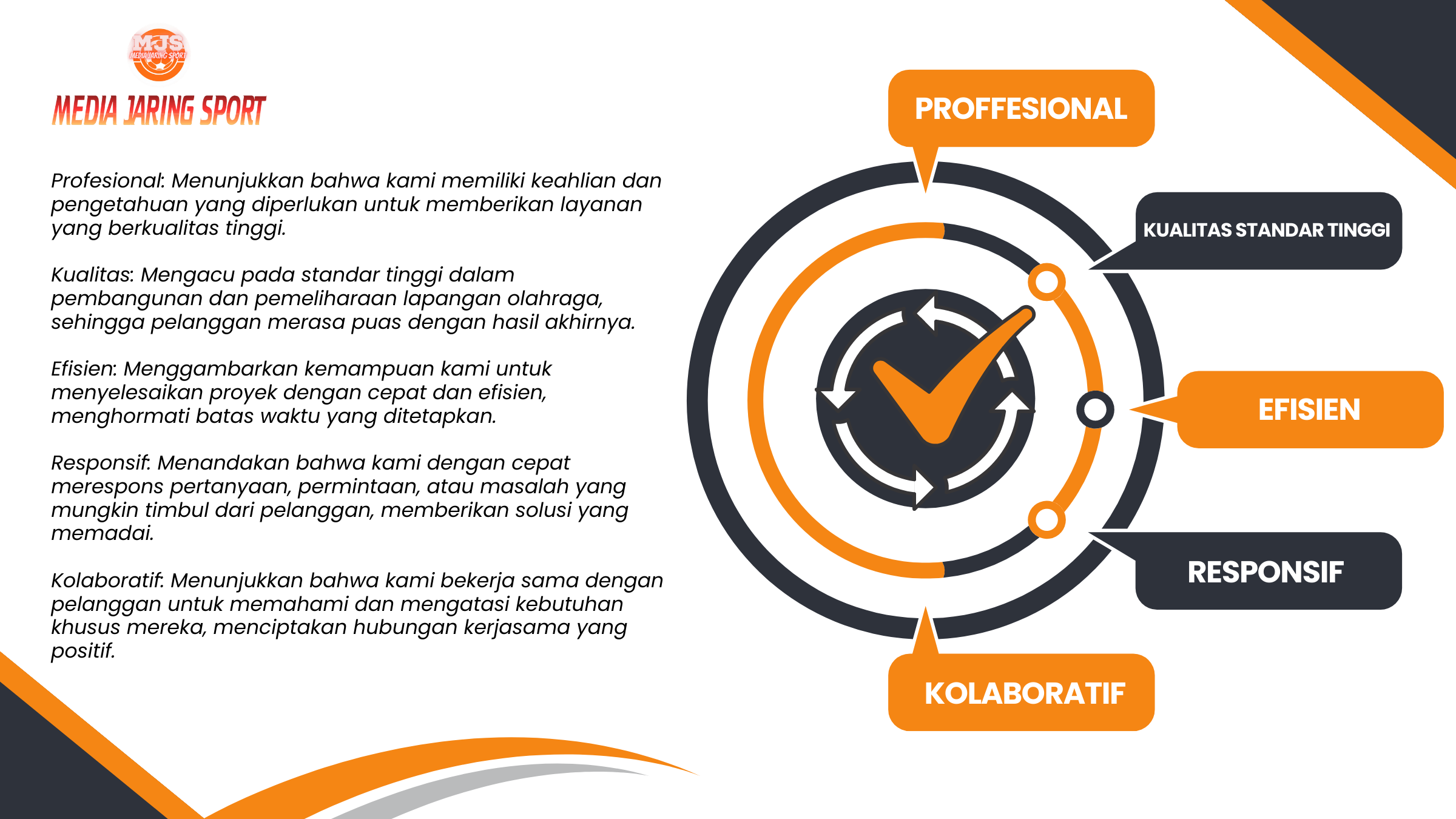 MJS
MEDIA JARING SPORT

MEDIA JARING SPORT

Profesional: Menunjukkan bahwa kami memiliki keahlian dan pengetahuan yang diperlukan untuk memberikan layanan yang berkualitas tinggi.

Kualitas: Mengacu pada standar tinggi dalam pembangunan dan pemeliharaan lapangan olahraga, sehingga pelanggan merasa puas dengan hasil akhirnya.

Efisien: Menggambarkan kemampuan kami untuk menyelesaikan proyek dengan cepat dan efisien, menghormati batas waktu yang ditetapkan.

Responsif: Menandakan bahwa kami dengan cepat merespons pertanyaan, permintaan, atau masalah yang mungkin timbul dari pelanggan, memberikan solusi yang memadai.

Kolaboratif: Menunjukkan bahwa kami bekerja sama dengan pelanggan untuk memahami dan mengatasi kebutuhan khusus mereka, menciptakan hubungan kerjasama yang positif.

PROFFESIONAL

KUALITAS STANDAR TINGGI

EFISIEN

RESPONSIF

KOLABORATIF